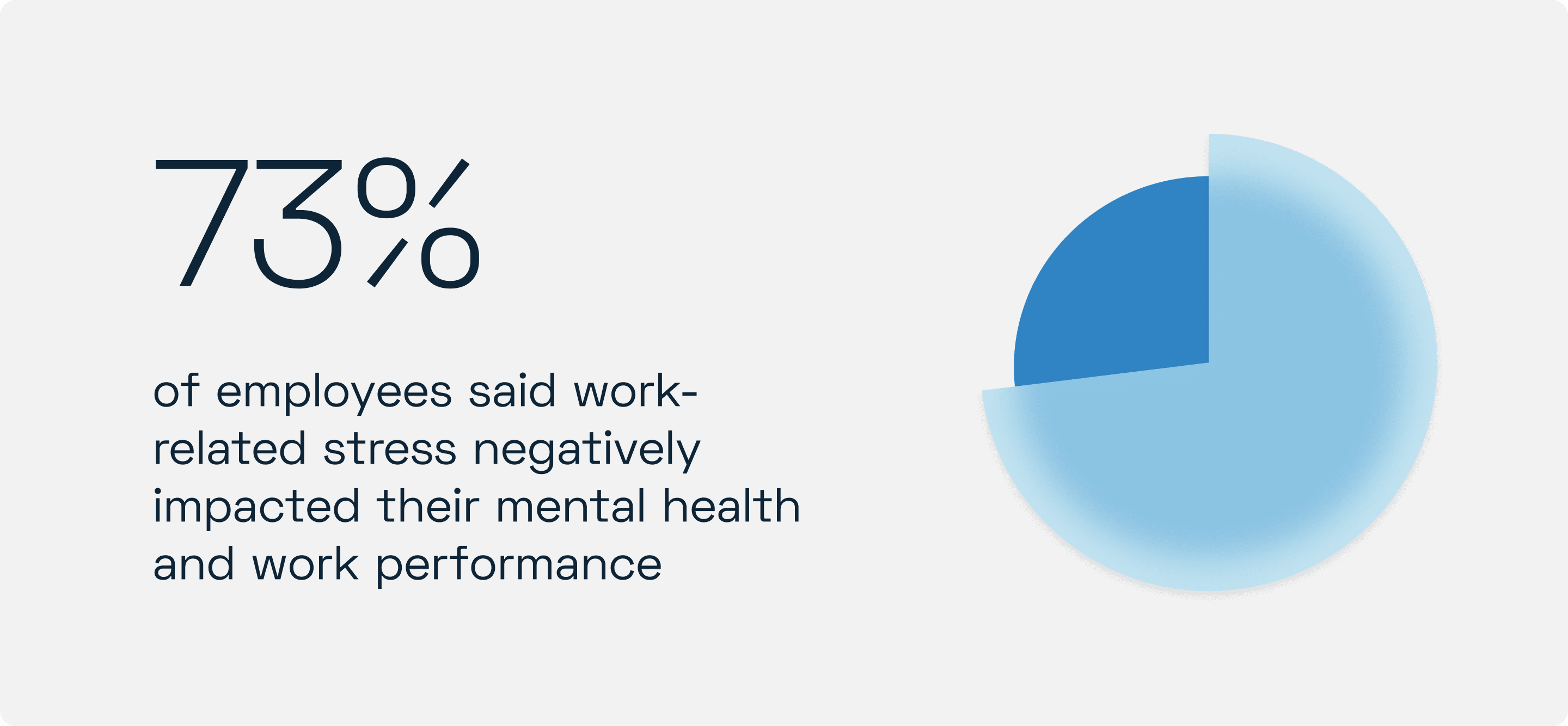 73%

of employees said work-related stress negatively impacted their mental health and work performance